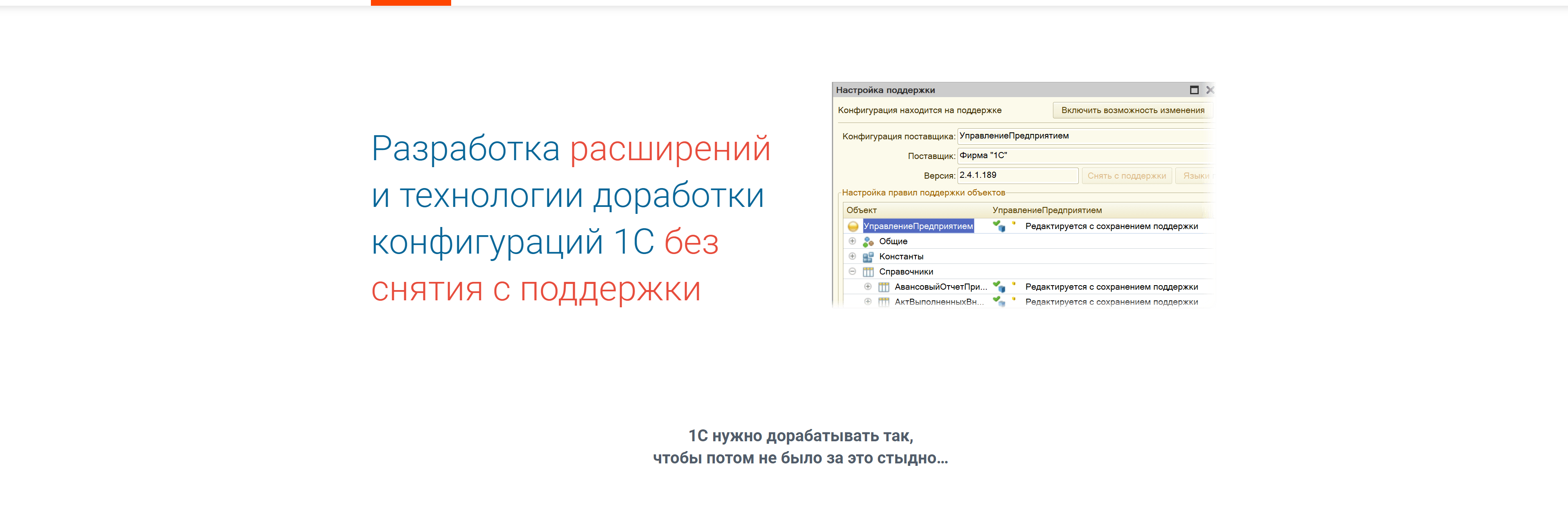 Разработка расширений и технологии доработки конфигураций 1С без снятия с поддержки

Настройка поддержки

Конфигурация находится на поддержке

Включить возможность изменения

Конфигурация поставщика: УправлениеПредприятием

Поставщик: Фирма "1С"

Версия: 2.4.1.189

Снять с поддержки

Языки

Настройка правил поддержки объектов

| Объект | УправлениеПредприятием |
|---|---|
| УправлениеПредприятием | Редактируется с сохранением поддержки |
| Общие | |
| Константы | |
| Справочники | |
| АвансовыйОтчетПри... | Редактируется с сохранением поддержки |
| АктВыполненныхВн... | Редактируется с сохранением поддержки |

1С нужно дорабатывать так,
чтобы потом не было за это стыдно...